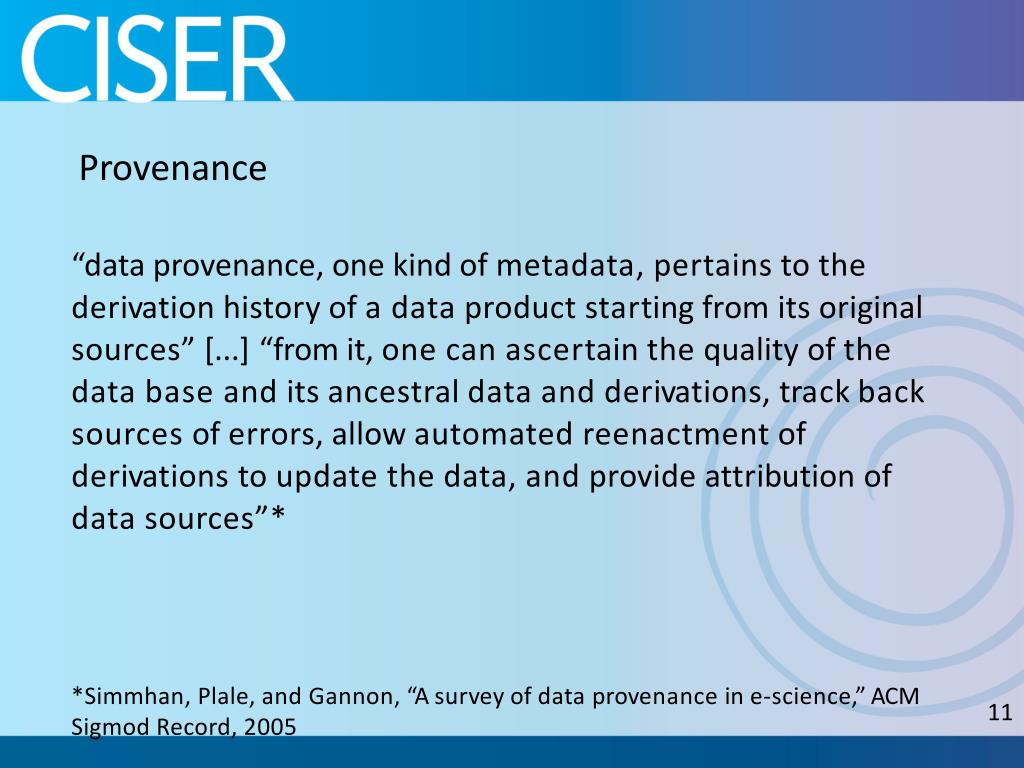 CISER

Provenance

“data provenance, one kind of metadata, pertains to the derivation history of a data product starting from its original sources” [...] “from it, one can ascertain the quality of the data base and its ancestral data and derivations, track back sources of errors, allow automated reenactment of derivations to update the data, and provide attribution of data sources”*

*Simmhan, Plale, and Gannon, “A survey of data provenance in e-science,” ACM Sigmod Record, 2005

11